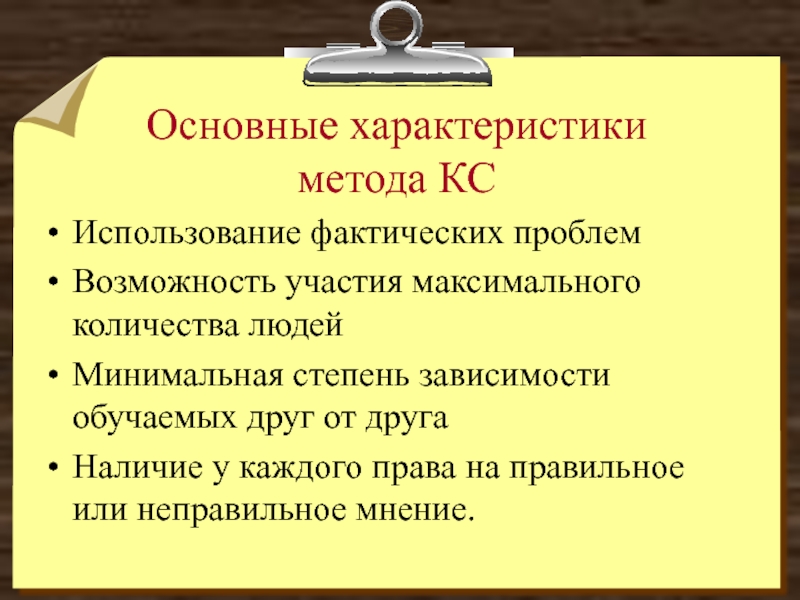 Основные характеристики метода КС

• Использование фактических проблем
• Возможность участия максимального количества людей
• Минимальная степень зависимости обучаемых друг от друга
• Наличие у каждого права на правильное или неправильное мнение.